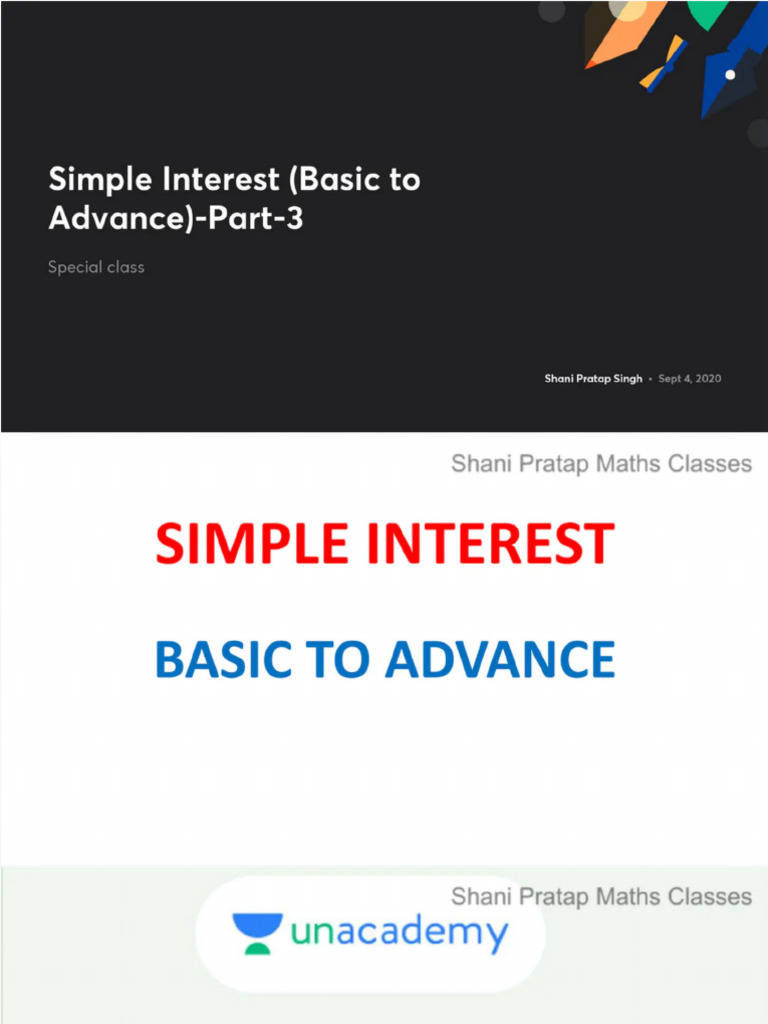 Simple Interest (Basic to Advance)-Part-3

Special class

Shani Pratap Singh • Sept 4, 2020

Shani Pratap Maths Classes

SIMPLE INTEREST

BASIC TO ADVANCE

Shani Pratap Maths Classes

unacademy